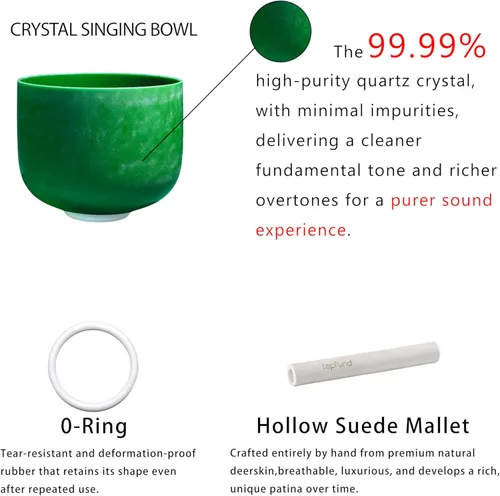 CRYSTAL SINGING BOWL

The 99.99% high-purity quartz crystal, with minimal impurities, delivering a cleaner fundamental tone and richer overtones for a purer sound experience.

topfund

0-Ring
Tear-resistant and deformation-proof rubber that retains its shape even after repeated use.

Hollow Suede Mallet
Crafted entirely by hand from premium natural deerskin,breathable, luxurious, and develops a rich, unique patina over time.